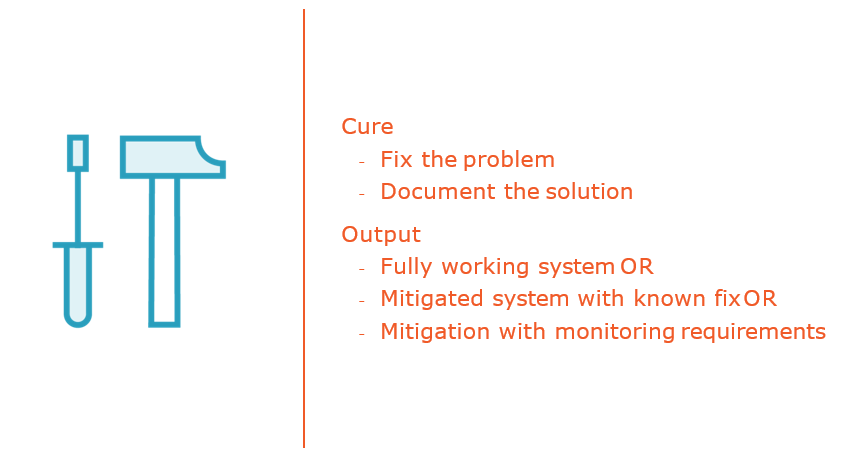 Cure
- Fix the problem
- Document the solution

Output
- Fully working system OR
- Mitigated system with known fix OR
- Mitigation with monitoring requirements